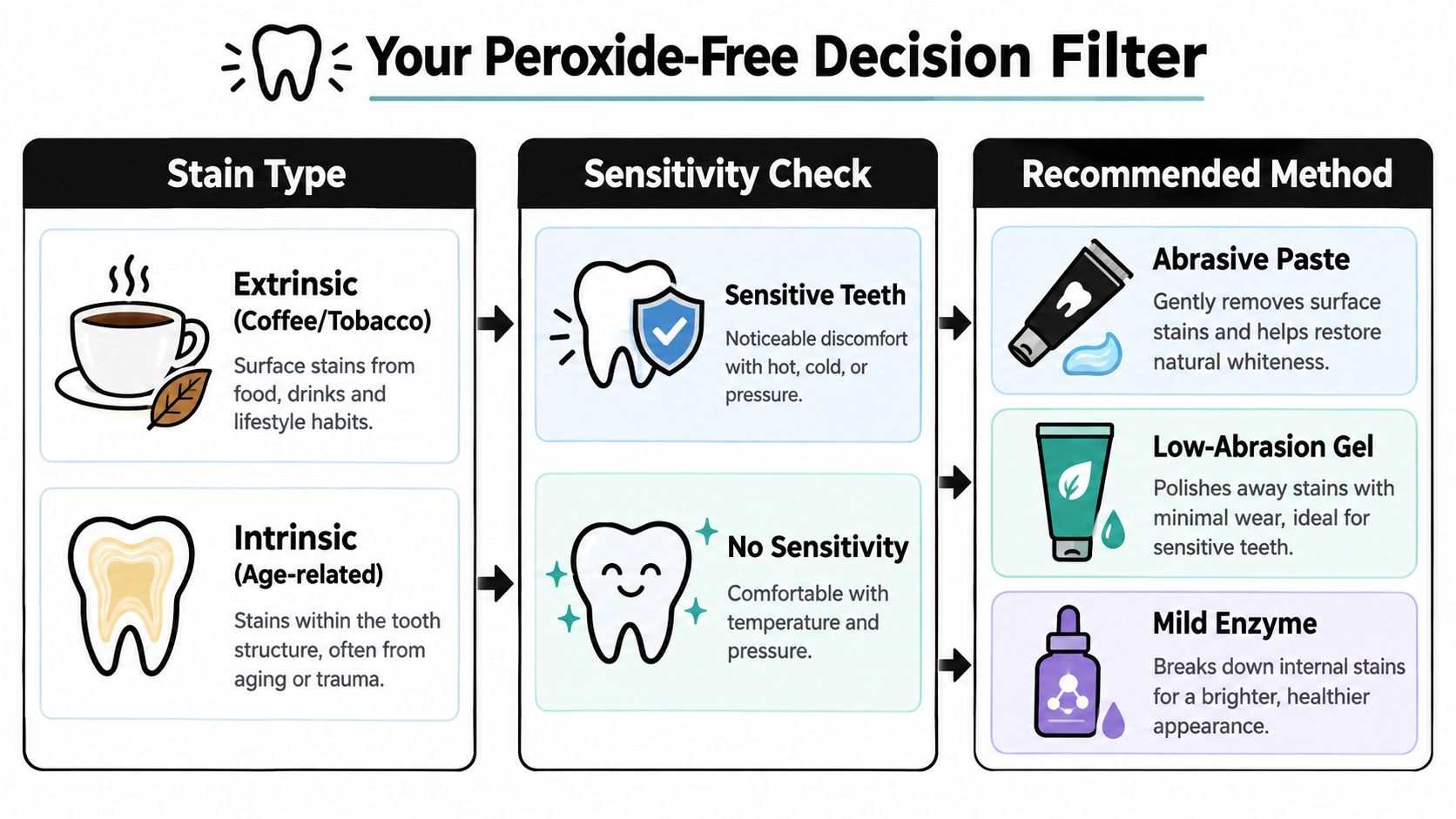 Your Peroxide-Free Decision Filter

Stain Type

Extrinsic (Coffee/Tobacco)

Surface stains from food, drinks and lifestyle habits.

Intrinsic (Age-related)

Stains within the tooth structure, often from aging or trauma.

Sensitivity Check

Sensitive Teeth

Noticeable discomfort with hot, cold, or pressure.

No Sensitivity

Comfortable with temperature and pressure.

Recommended Method

Abrasive Paste

Gently removes surface stains and helps restore natural whiteness.

Low-Abrasion Gel

Polishes away stains with minimal wear, ideal for sensitive teeth.

Mild Enzyme

Breaks down internal stains for a brighter, healthier appearance.